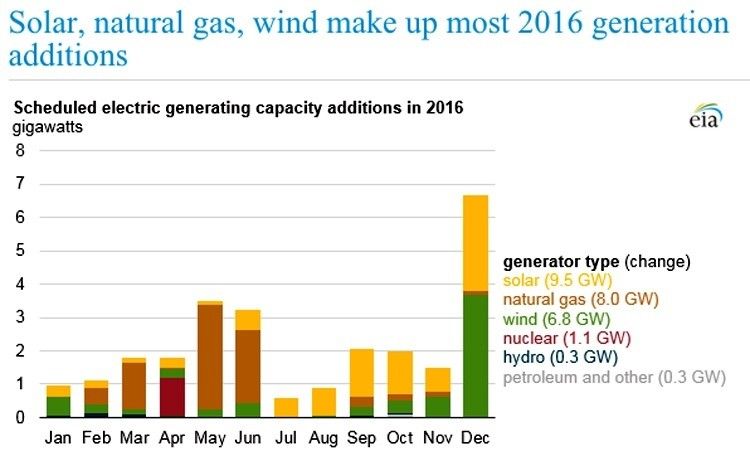 Solar, natural gas, wind make up most 2016 generation additions

Scheduled electric generating capacity additions in 2016
gigawatts

eia

8
7
6
5
4
3
2
1
0

Jan Feb Mar Apr May Jun Jul Aug Sep Oct Nov Dec

generator type (change)
solar (9.5 GW)
natural gas (8.0 GW)
wind (6.8 GW)
nuclear (1.1 GW)
hydro (0.3 GW)
petroleum and other (0.3 GW)